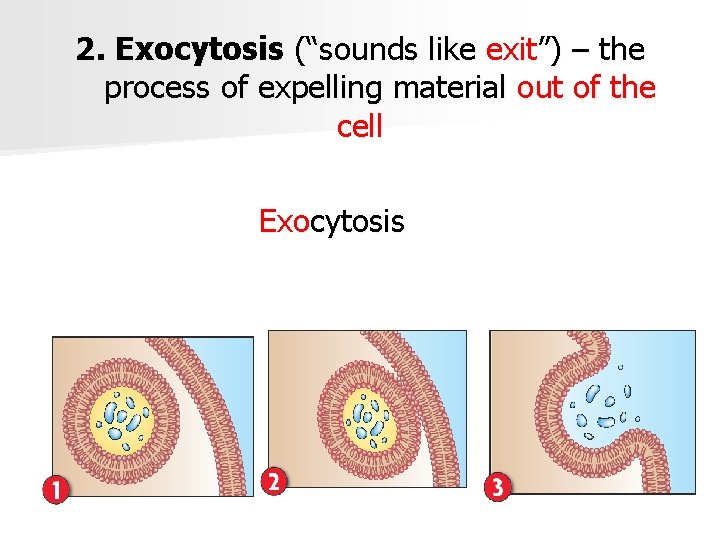 2. Exocytosis (“sounds like exit”) – the process of expelling material out of the cell

Exocytosis

1

2

3